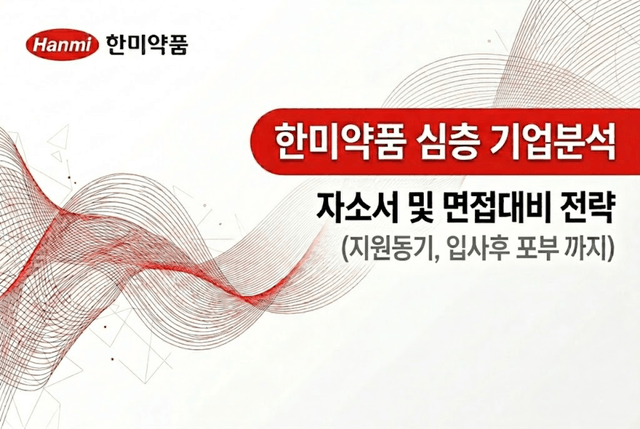 Hanmi 한미약품

한미약품 심층 기업분석

자소서 및 면접대비 전략
(지원동기, 입사후 포부 까지)